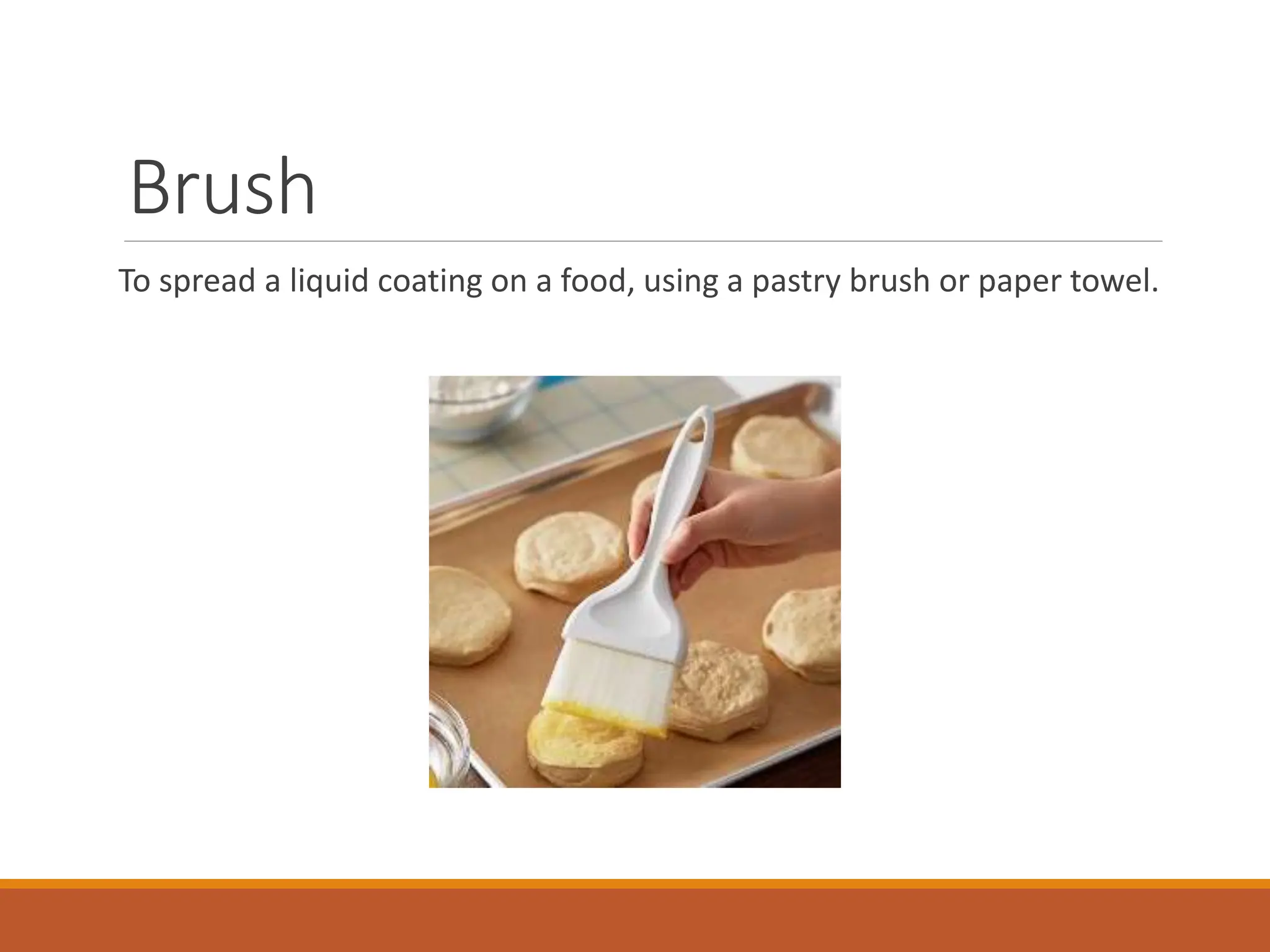 Brush

To spread a liquid coating on a food, using a pastry brush or paper towel.